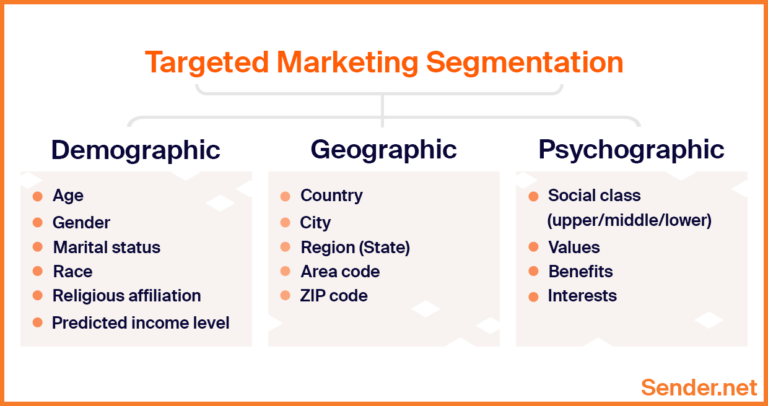 Targeted Marketing Segmentation

Demographic

- Age
- Gender
- Marital status
- Race
- Religious affiliation
- Predicted income level

Geographic

- Country
- City
- Region (State)
- Area code
- ZIP code

Psychographic

- Social class (upper/middle/lower)
- Values
- Benefits
- Interests

Sender.net